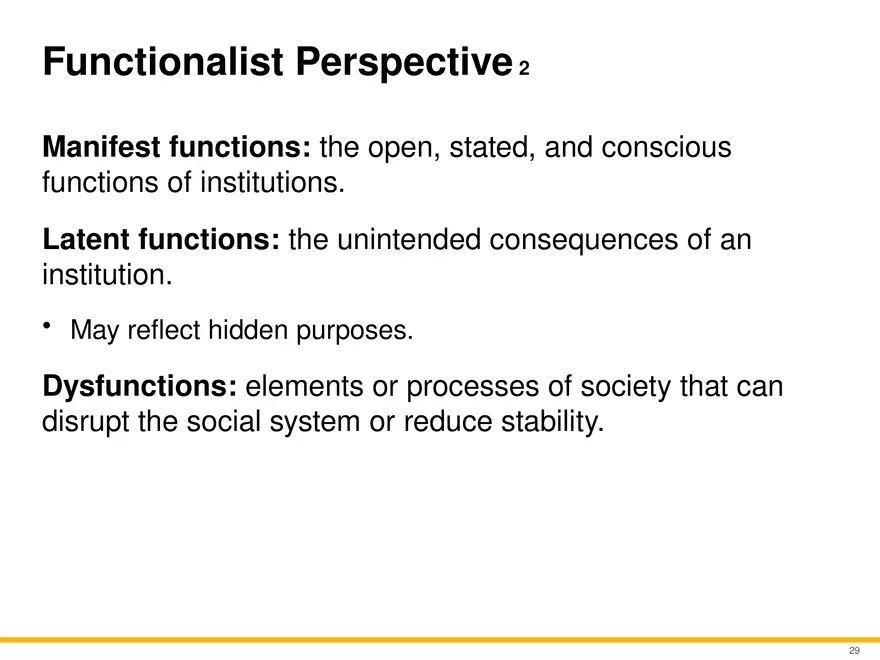 Functionalist Perspective 2

Manifest functions: the open, stated, and conscious functions of institutions.

Latent functions: the unintended consequences of an institution.

• May reflect hidden purposes.

Dysfunctions: elements or processes of society that can disrupt the social system or reduce stability.

29